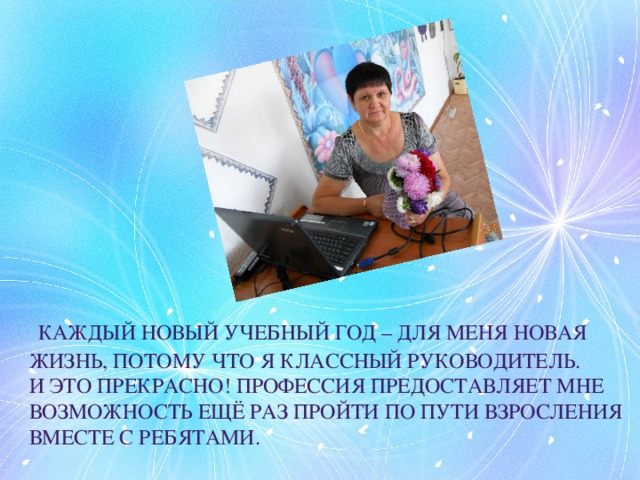 КАЖДЫЙ НОВЫЙ УЧЕБНЫЙ ГОД – ДЛЯ МЕНЯ НОВАЯ ЖИЗНЬ, ПОТОМУ ЧТО Я КЛАССНЫЙ РУКОВОДИТЕЛЬ. И ЭТО ПРЕКРАСНО! ПРОФЕССИЯ ПРЕДОСТАВЛЯЕТ МНЕ ВОЗМОЖНОСТЬ ЕЩЁ РАЗ ПРОЙТИ ПО ПУТИ ВЗРОСЛЕНИЯ ВМЕСТЕ С РЕБЯТАМИ.